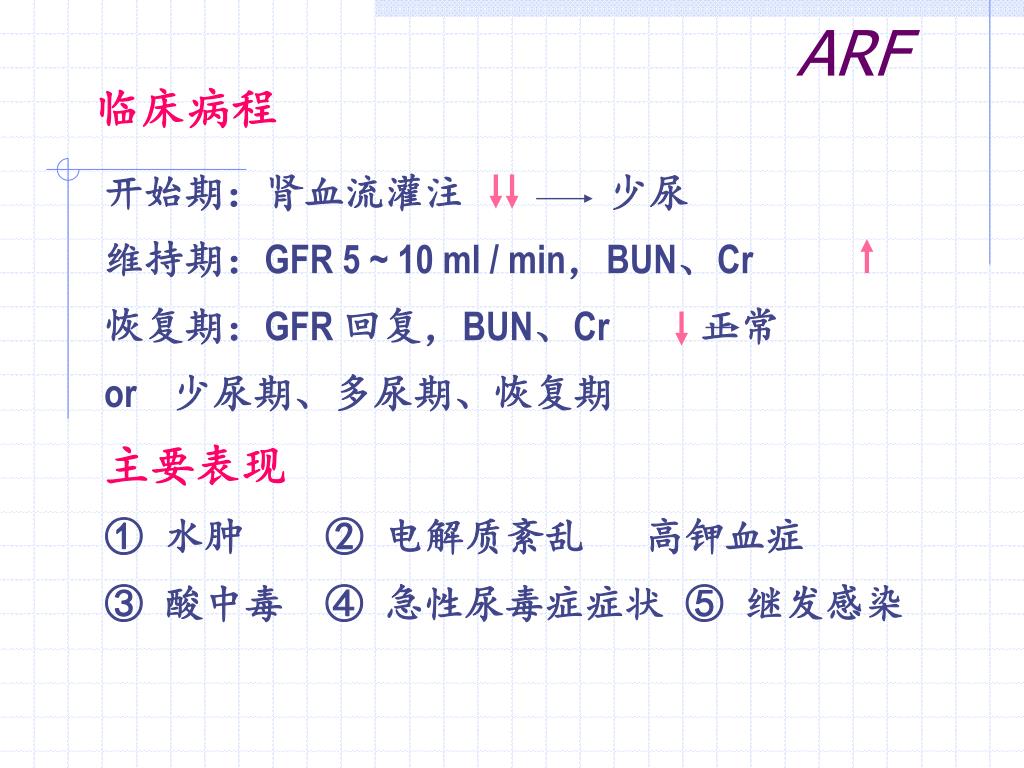 ARF

临床病程

开始期：肾血流灌注 ↓↓ ⟶ 少尿

维持期：GFR 5 ~ 10 ml / min，BUN、Cr ↑

恢复期：GFR 回复，BUN、Cr ↓ 正常

or 少尿期、多尿期、恢复期

主要表现

① 水肿 ② 电解质紊乱 高钾血症

③ 酸中毒 ④ 急性尿毒症症状 ⑤ 继发感染